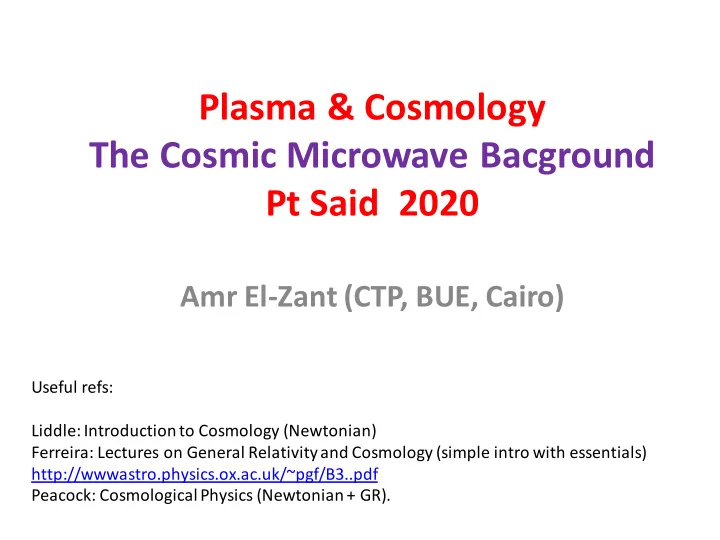 Plasma & Cosmology
The Cosmic Microwave Bacground
Pt Said 2020

Amr El-Zant (CTP, BUE, Cairo)

Useful refs:

Liddle: Introduction to Cosmology (Newtonian)
Ferreira: Lectures on General Relativity and Cosmology (simple intro with essentials)
http://wwwastro.physics.ox.ac.uk/~pgf/B3..pdf
Peacock: Cosmological Physics (Newtonian + GR).